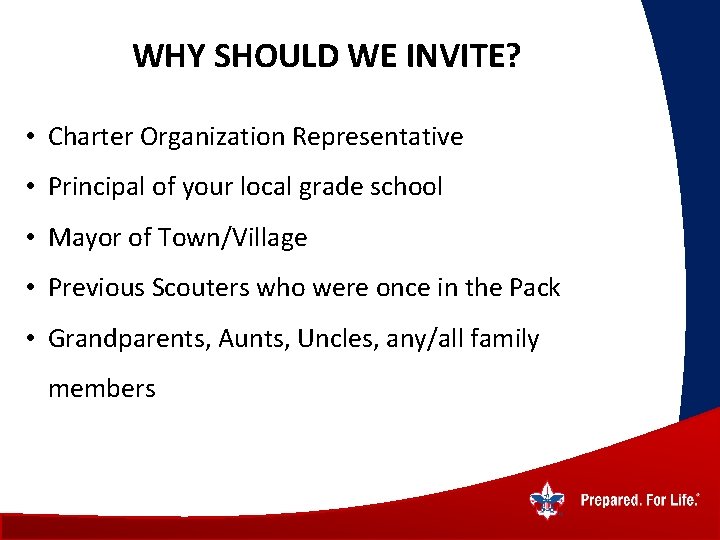 WHY SHOULD WE INVITE?

• Charter Organization Representative
• Principal of your local grade school
• Mayor of Town/Village
• Previous Scouters who were once in the Pack
• Grandparents, Aunts, Uncles, any/all family members

Prepared. For Life.®